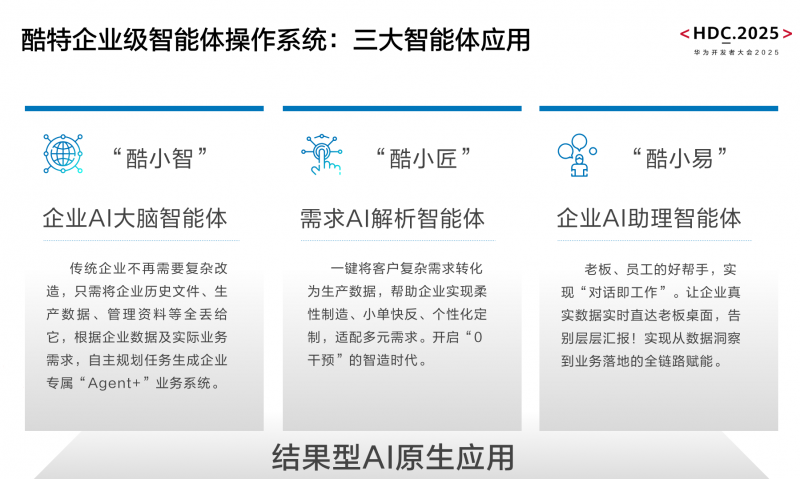 酷特企业级智能体操作系统：三大智能体应用

<HDC.2025>
华为开发者大会2025

“酷小智”

企业AI大脑智能体

传统企业不再需要复杂改造，只需将企业历史文件、生产数据、管理资料等全丢给它，根据企业数据及实际业务需求，自主规划任务生成企业专属“Agent+”业务系统。

“酷小匠”

需求AI解析智能体

一键将客户复杂需求转化为生产数据，帮助企业实现柔性制造、小单快反、个性化定制，适配多元需求。开启“0干预”的智造时代。

“酷小易”

企业AI助理智能体

老板、员工的好帮手，实现“对话即工作”。让企业真实数据实时直达老板桌面，告别层层汇报！实现从数据洞察到业务落地的全链路赋能。

结果型AI原生应用